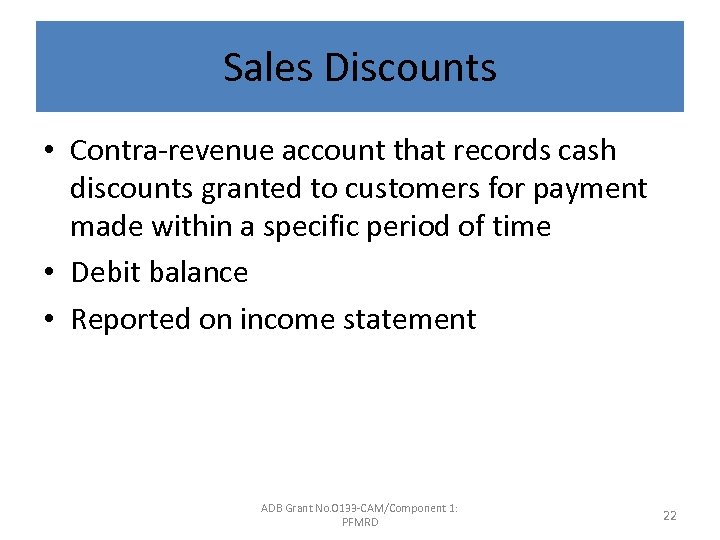 Sales Discounts

• Contra-revenue account that records cash discounts granted to customers for payment made within a specific period of time
• Debit balance
• Reported on income statement

ADB Grant No.0133-CAM/Component 1: PFMRD

22